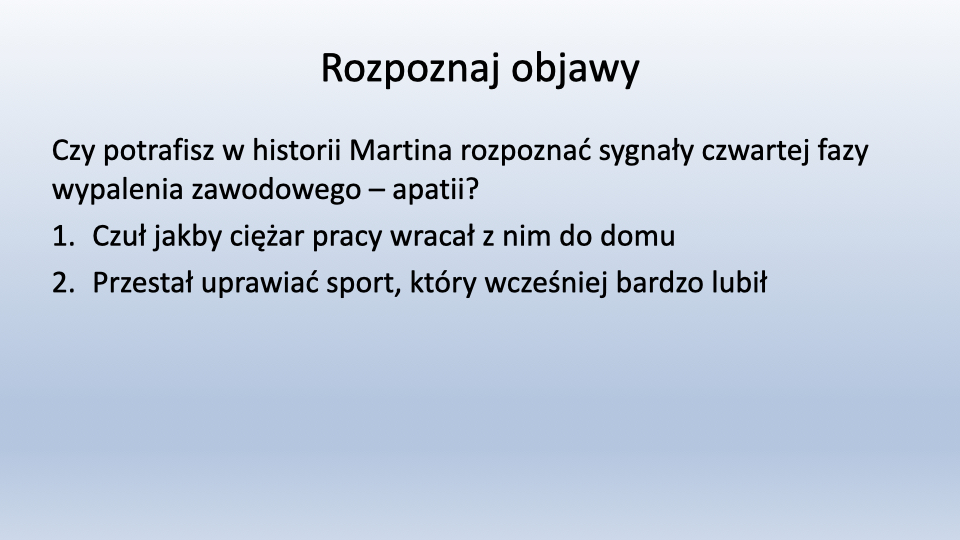 Rozpoznaj objawy

Czy potrafisz w historii Martina rozpoznać sygnały czwartej fazy wypalenia zawodowego – apatii?

1. Czuł jakby ciężar pracy wracał z nim do domu
2. Przestał uprawiać sport, który wcześniej bardzo lubił